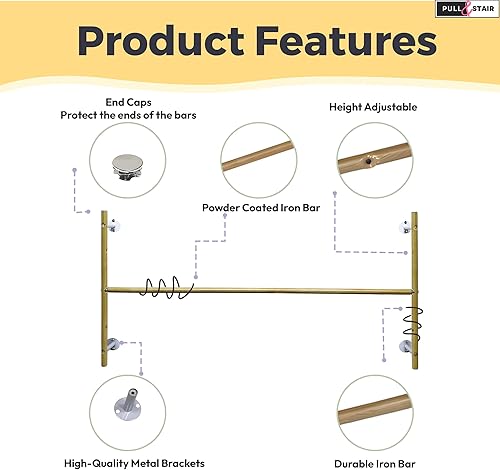 PULL & STAIR

Product Features

End Caps
Protect the ends of the bars

Height Adjustable

Powder Coated Iron Bar

High-Quality Metal Brackets

Durable Iron Bar